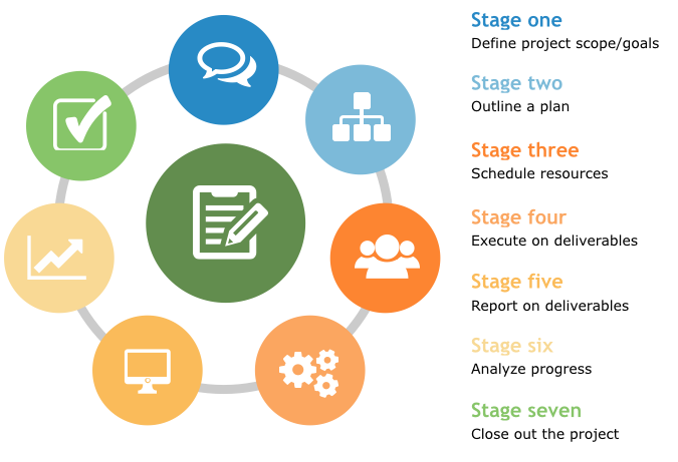 Stage one
Define project scope/goals

Stage two
Outline a plan

Stage three
Schedule resources

Stage four
Execute on deliverables

Stage five
Report on deliverables

Stage six
Analyze progress

Stage seven
Close out the project